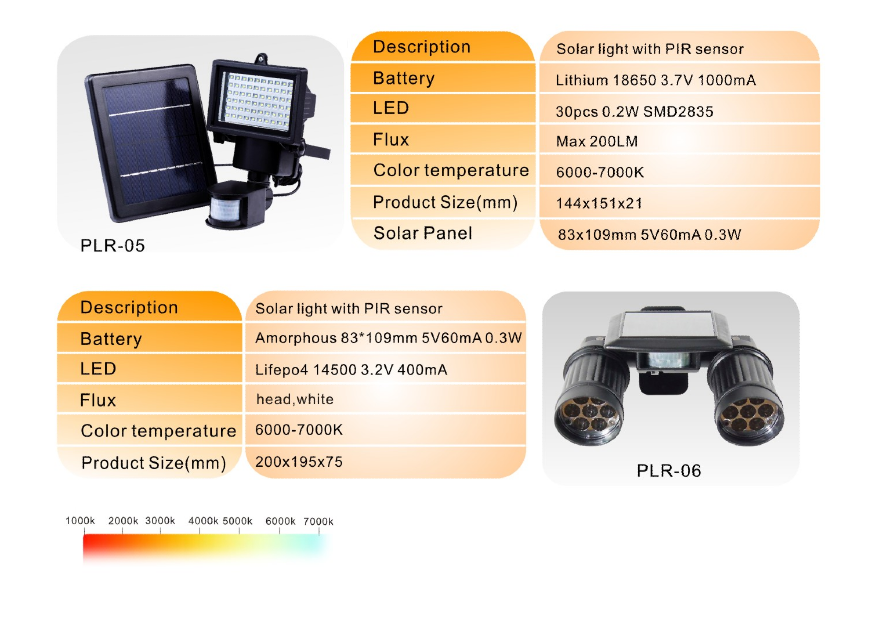 PLR-05

| Description | Solar light with PIR sensor |
|---|---|
| Battery | Lithium 18650 3.7V 1000mA |
| LED | 30pcs 0.2W SMD2835 |
| Flux | Max 200LM |
| Color temperature | 6000-7000K |
| Product Size(mm) | 144x151x21 |
| Solar Panel | 83x109mm 5V60mA 0.3W |

| Description | Solar light with PIR sensor |
|---|---|
| Battery | Amorphous 83*109mm 5V60mA 0.3W |
| LED | Lifepo4 14500 3.2V 400mA |
| Flux | head,white |
| Color temperature | 6000-7000K |
| Product Size(mm) | 200x195x75 |

PLR-06

1000k 2000k 3000k 4000k 5000k 6000k 7000k